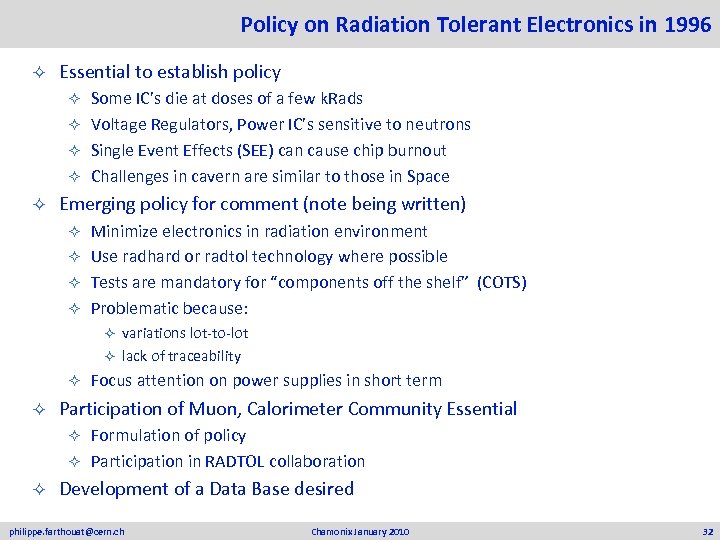 Policy on Radiation Tolerant Electronics in 1996

✧ Essential to establish policy
✧ Some IC's die at doses of a few kRads
✧ Voltage Regulators, Power IC's sensitive to neutrons
✧ Single Event Effects (SEE) can cause chip burnout
✧ Challenges in cavern are similar to those in Space
✧ Emerging policy for comment (note being written)
✧ Minimize electronics in radiation environment
✧ Use radhard or radtol technology where possible
✧ Tests are mandatory for "components off the shelf" (COTS)
✧ Problematic because:
✧ variations lot-to-lot
✧ lack of traceability
✧ Focus attention on power supplies in short term
✧ Participation of Muon, Calorimeter Community Essential
✧ Formulation of policy
✧ Participation in RADTOL collaboration
✧ Development of a Data Base desired

philippe.farthouat@cern.ch Chamonix January 2010 32